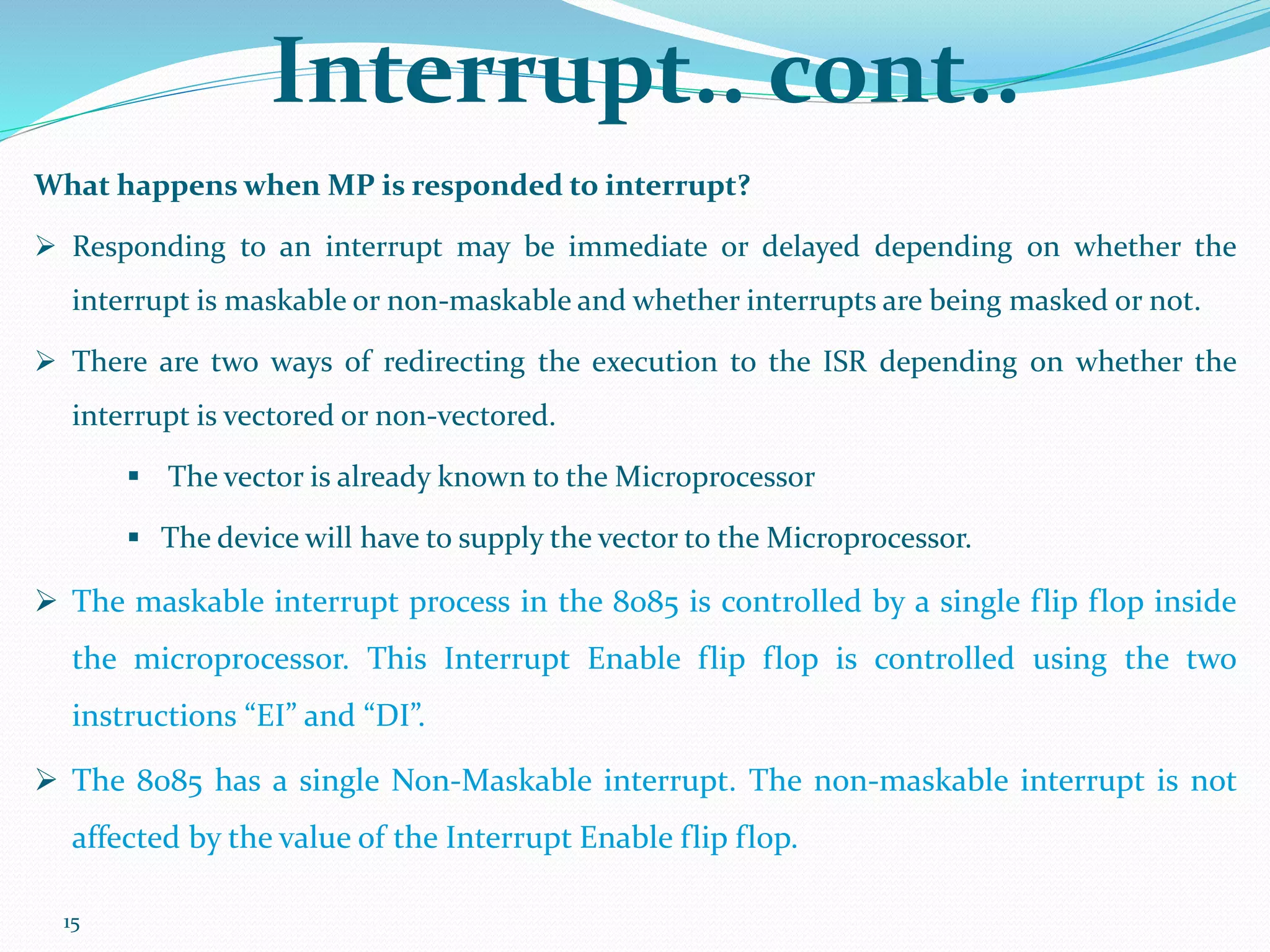 Interrupt.. cont..

What happens when MP is responded to interrupt?

➢ Responding to an interrupt may be immediate or delayed depending on whether the interrupt is maskable or non-maskable and whether interrupts are being masked or not.

➢ There are two ways of redirecting the execution to the ISR depending on whether the interrupt is vectored or non-vectored.

▪ The vector is already known to the Microprocessor

▪ The device will have to supply the vector to the Microprocessor.

➢ The maskable interrupt process in the 8085 is controlled by a single flip flop inside the microprocessor. This Interrupt Enable flip flop is controlled using the two instructions “EI” and “DI”.

➢ The 8085 has a single Non-Maskable interrupt. The non-maskable interrupt is not affected by the value of the Interrupt Enable flip flop.

15